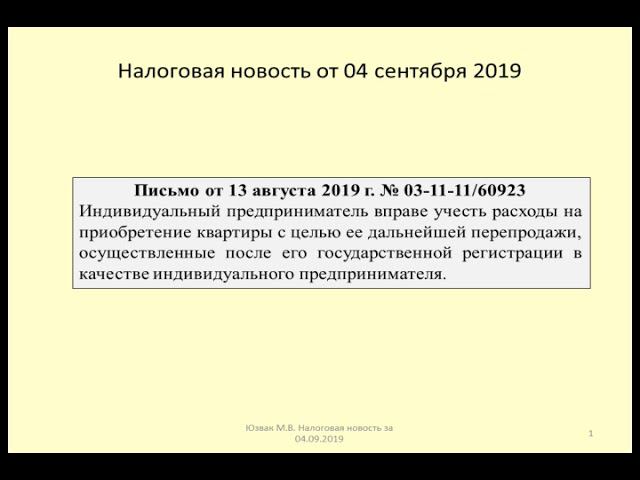 Налоговая новость от 04 сентября 2019

Письмо от 13 августа 2019 г. № 03-11-11/60923
Индивидуальный предприниматель вправе учесть расходы на приобретение квартиры с целью ее дальнейшей перепродажи, осуществленные после его государственной регистрации в качестве индивидуального предпринимателя.

Юзвак М.В. Налоговая новость за 04.09.2019

1